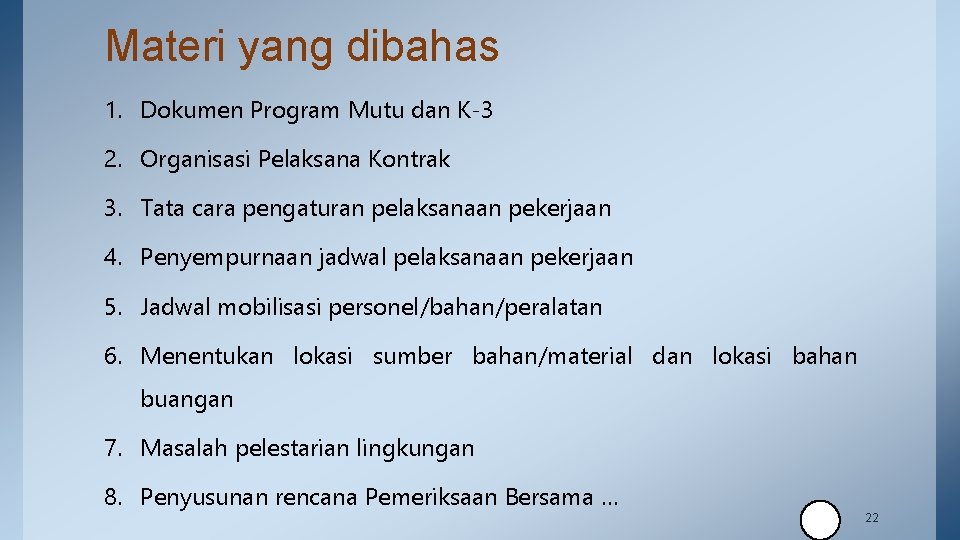 Materi yang dibahas

1. Dokumen Program Mutu dan K-3
2. Organisasi Pelaksana Kontrak
3. Tata cara pengaturan pelaksanaan pekerjaan
4. Penyempurnaan jadwal pelaksanaan pekerjaan
5. Jadwal mobilisasi personel/bahan/peralatan
6. Menentukan lokasi sumber bahan/material dan lokasi bahan buangan
7. Masalah pelestarian lingkungan
8. Penyusunan rencana Pemeriksaan Bersama ...

22